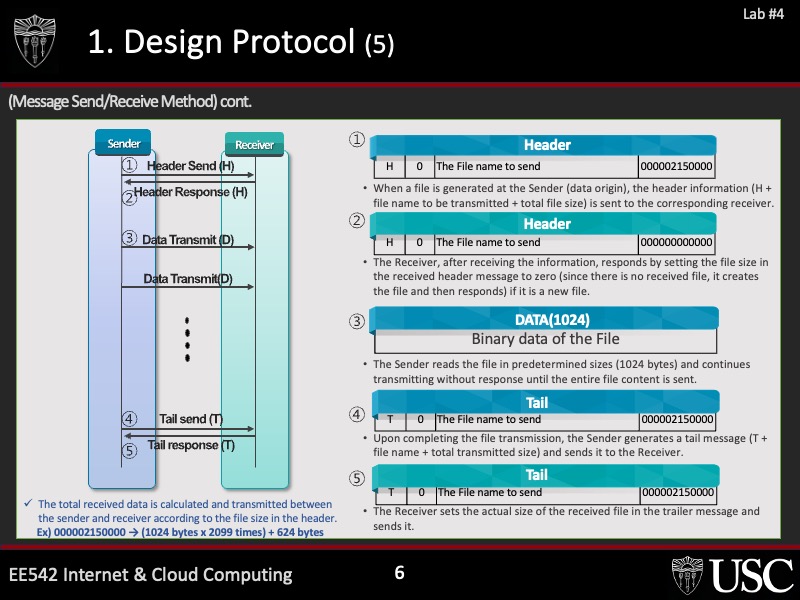 Lab #4

1. Design Protocol (5)

(Message Send/Receive Method) cont.

Sender

Receiver

① Header Send (H)

② Header Response (H)

③ Data Transmit (D)

Data Transmit(D)

④ Tail send (T)

⑤ Tail response (T)

✓ The total received data is calculated and transmitted between the sender and receiver according to the file size in the header.
Ex) 000002150000 → (1024 bytes x 2099 times) + 624 bytes

①

Header

| H | 0 | The File name to send | 000002150000 |
|---|---|---|---|

• When a file is generated at the Sender (data origin), the header information (H + file name to be transmitted + total file size) is sent to the corresponding receiver.

②

Header

| H | 0 | The File name to send | 000000000000 |
|---|---|---|---|

• The Receiver, after receiving the information, responds by setting the file size in the received header message to zero (since there is no received file, it creates the file and then responds) if it is a new file.

③

DATA(1024)

Binary data of the File

• The Sender reads the file in predetermined sizes (1024 bytes) and continues transmitting without response until the entire file content is sent.

④

Tail

| T | 0 | The File name to send | 000002150000 |
|---|---|---|---|

• Upon completing the file transmission, the Sender generates a tail message (T + file name + total transmitted size) and sends it to the Receiver.

⑤

Tail

| T | 0 | The File name to send | 000002150000 |
|---|---|---|---|

• The Receiver sets the actual size of the received file in the trailer message and sends it.

EE542 Internet & Cloud Computing

6

USC